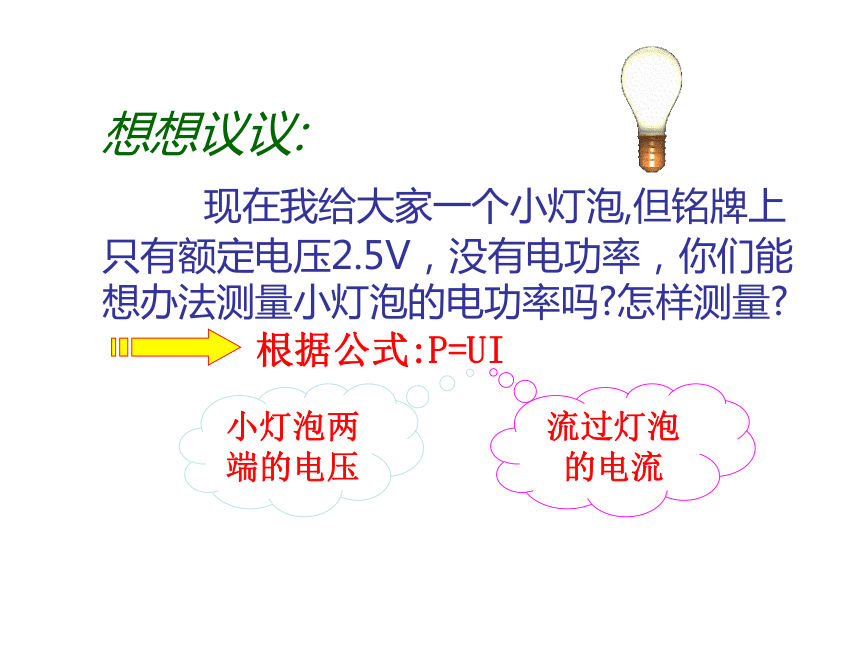 想想议议:

现在我给大家一个小灯泡,但铭牌上只有额定电压2.5V，没有电功率，你们能想办法测量小灯泡的电功率吗?怎样测量?

根据公式:P=UI

小灯泡两端的电压

流过灯泡的电流